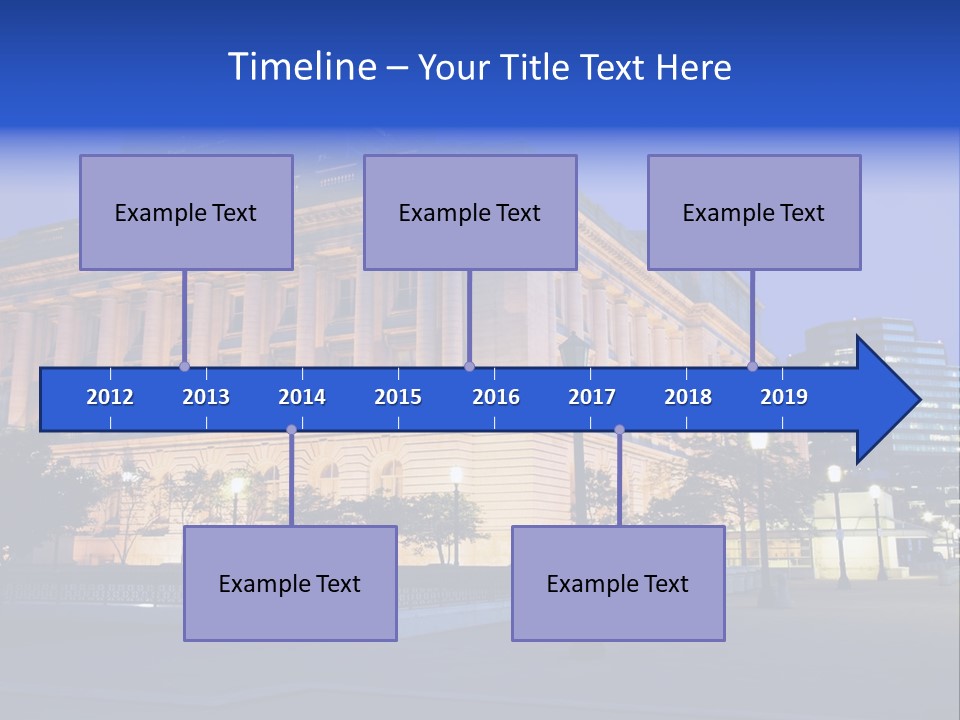 Timeline – Your Title Text Here

Example Text

Example Text

Example Text

2012 2013 2014 2015 2016 2017 2018 2019

Example Text

Example Text